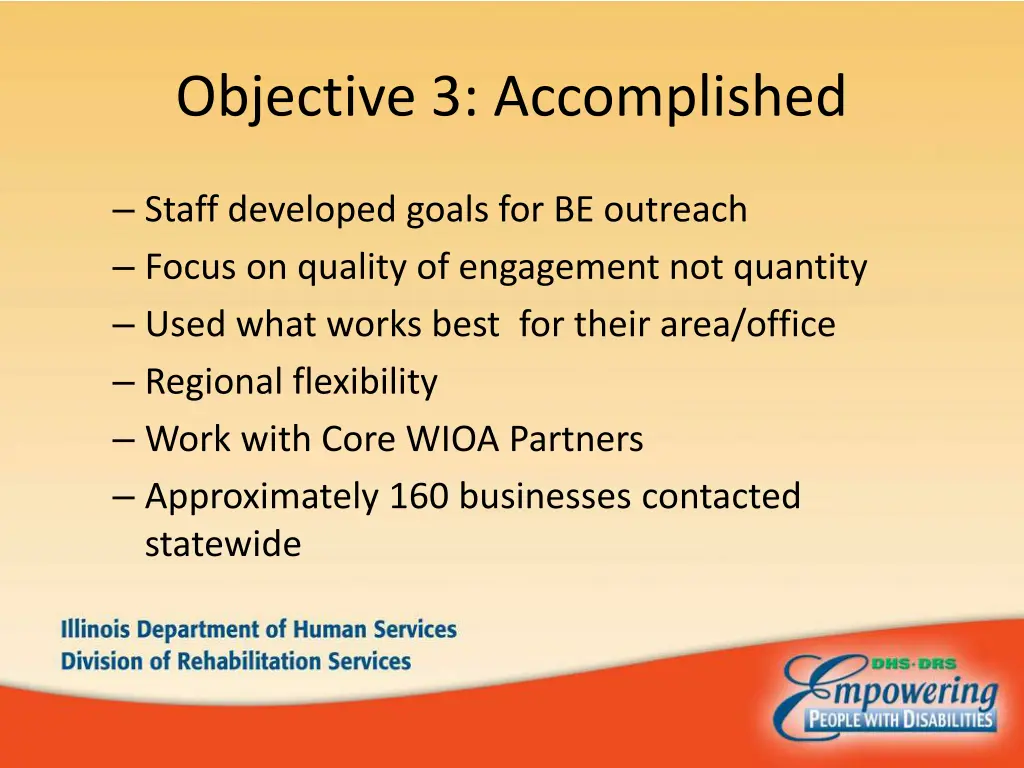 Objective 3: Accomplished

– Staff developed goals for BE outreach
– Focus on quality of engagement not quantity
– Used what works best for their area/office
– Regional flexibility
– Work with Core WIOA Partners
– Approximately 160 businesses contacted statewide

Illinois Department of Human Services
Division of Rehabilitation Services

DHS·DRS
Empowering
PEOPLE WITH DISABILITIES